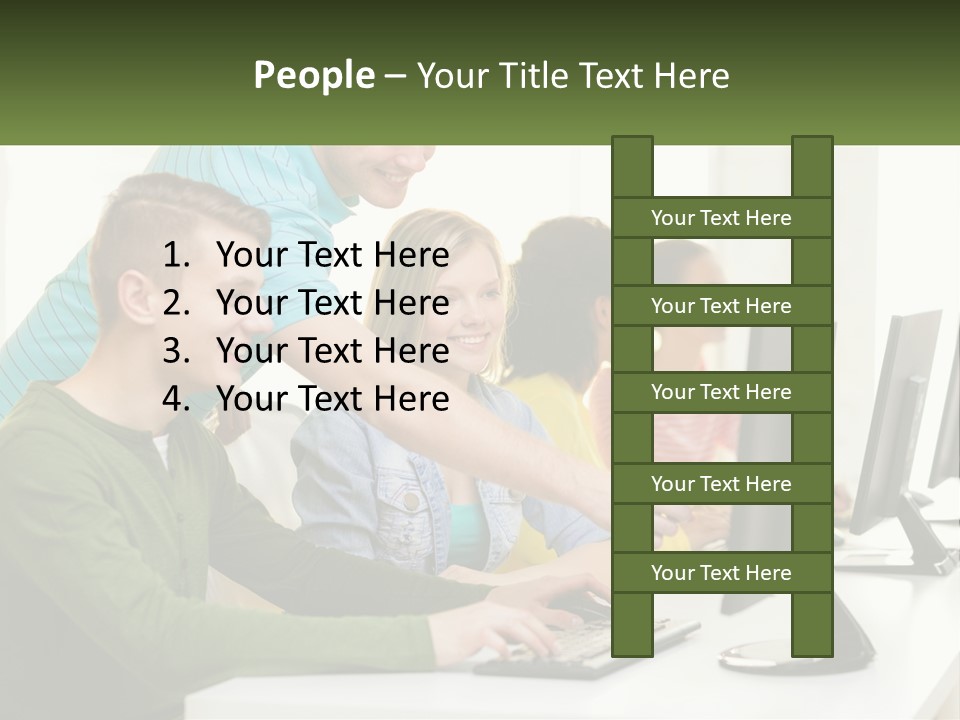 People – Your Title Text Here

1. Your Text Here
2. Your Text Here
3. Your Text Here
4. Your Text Here

Your Text Here

Your Text Here

Your Text Here

Your Text Here

Your Text Here